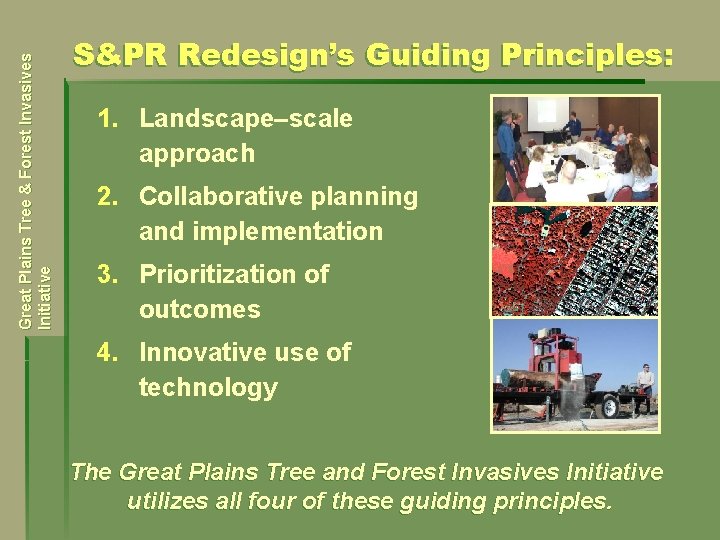 Great Plains Tree & Forest Invasives Initiative

S&PR Redesign's Guiding Principles:

1. Landscape–scale approach
2. Collaborative planning and implementation
3. Prioritization of outcomes
4. Innovative use of technology

The Great Plains Tree and Forest Invasives Initiative utilizes all four of these guiding principles.